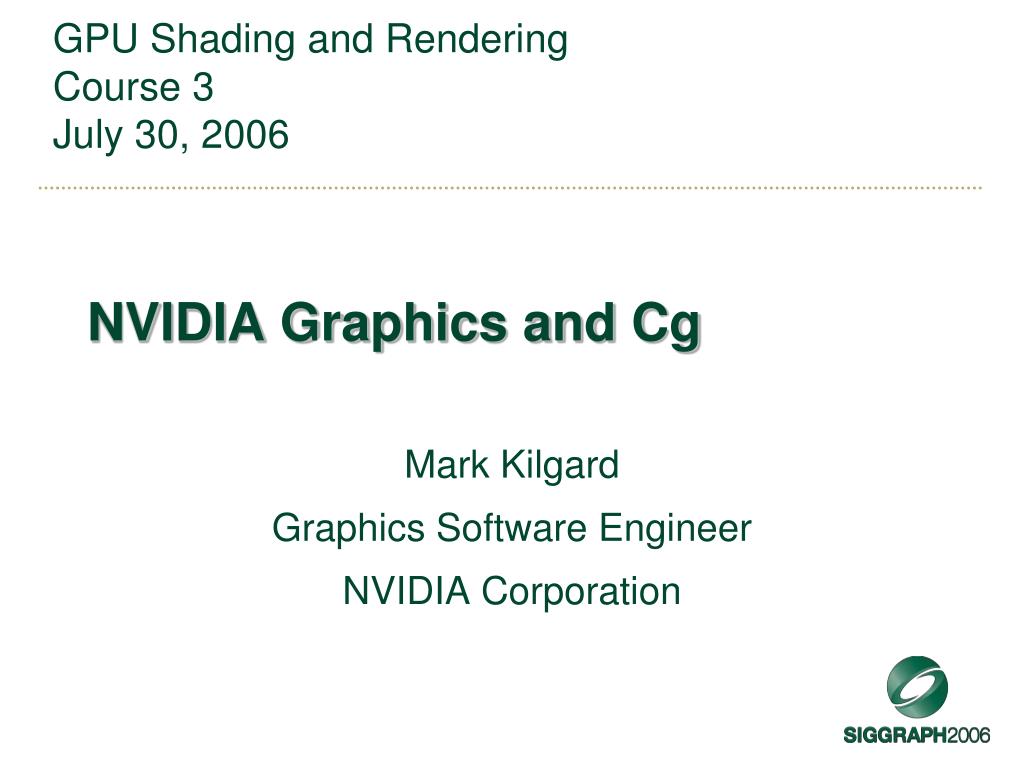 GPU Shading and Rendering
Course 3
July 30, 2006

NVIDIA Graphics and Cg

Mark Kilgard

Graphics Software Engineer

NVIDIA Corporation

SIGGRAPH2006